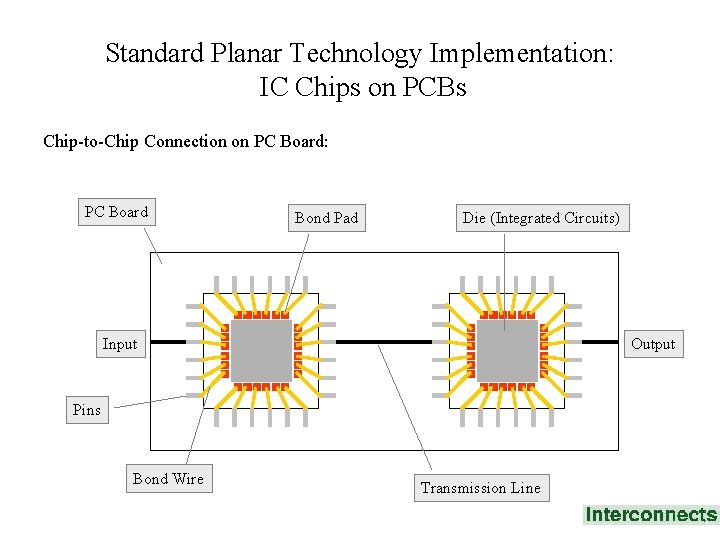 Standard Planar Technology Implementation:
IC Chips on PCBs

Chip-to-Chip Connection on PC Board:

PC Board

Bond Pad

Die (Integrated Circuits)

Input

Output

Pins

Bond Wire

Transmission Line

Interconnects